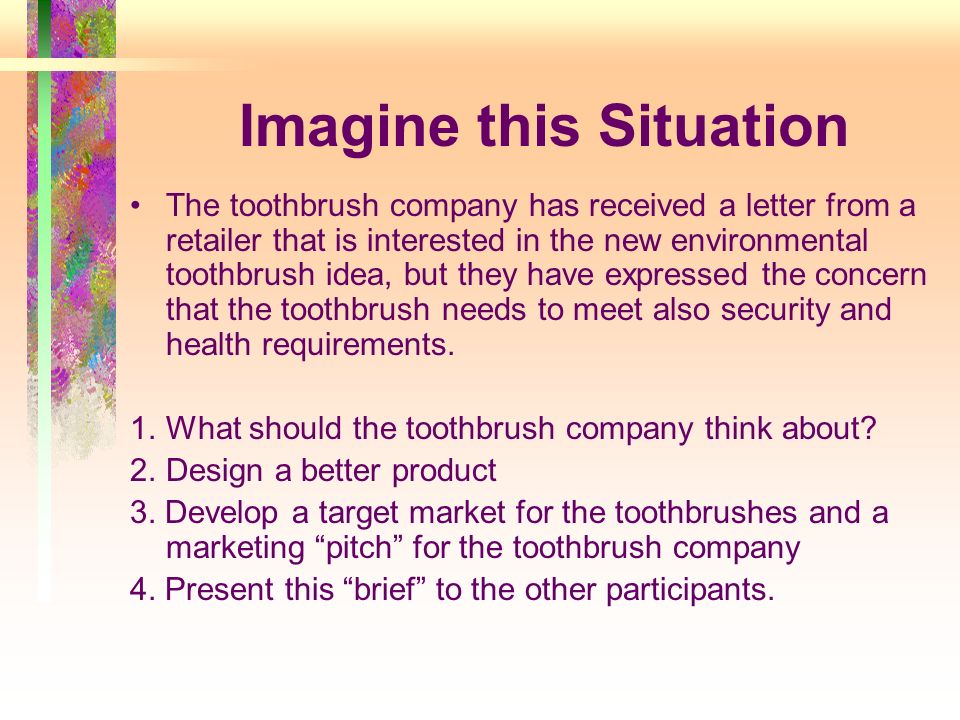 Imagine this Situation

• The toothbrush company has received a letter from a retailer that is interested in the new environmental toothbrush idea, but they have expressed the concern that the toothbrush needs to meet also security and health requirements.

1. What should the toothbrush company think about?
2. Design a better product
3. Develop a target market for the toothbrushes and a marketing “pitch” for the toothbrush company
4. Present this “brief” to the other participants.